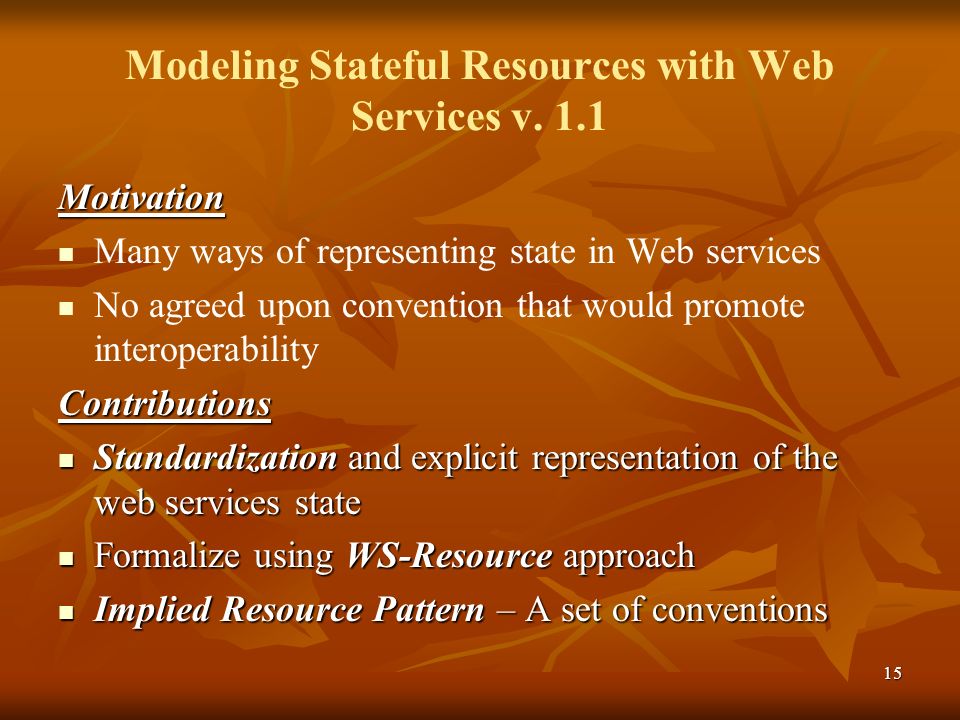 Modeling Stateful Resources with Web Services v. 1.1

Motivation

- Many ways of representing state in Web services
- No agreed upon convention that would promote interoperability

Contributions

- Standardization and explicit representation of the web services state
- Formalize using WS-Resource approach
- Implied Resource Pattern – A set of conventions

15